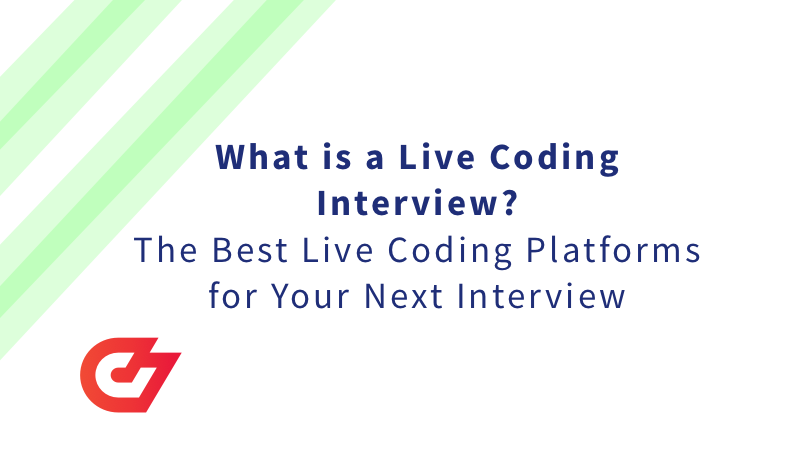 What is a Live Coding Interview?
The Best Live Coding Platforms for Your Next Interview